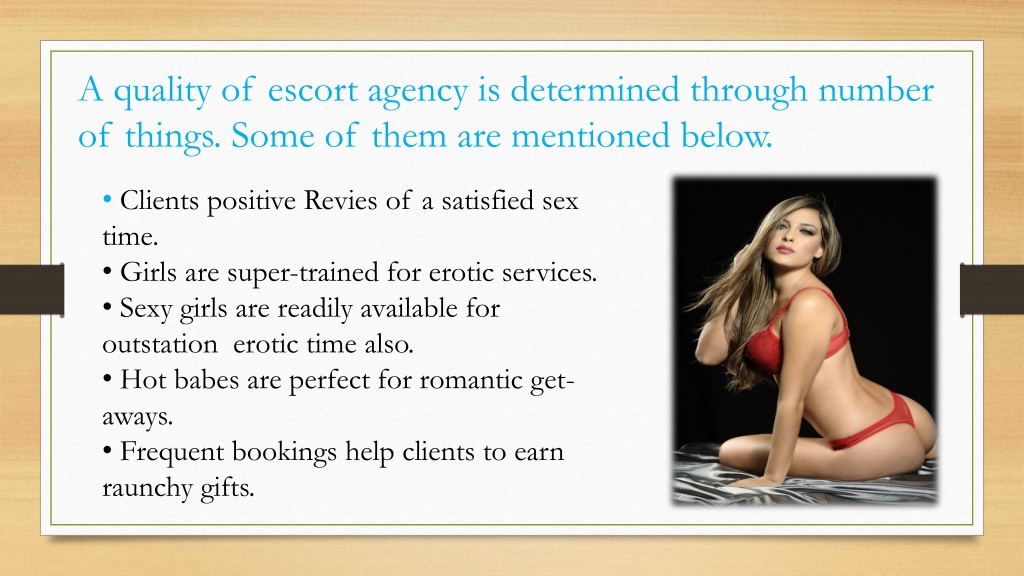 A quality of escort agency is determined through number of things. Some of them are mentioned below.

• Clients positive Revies of a satisfied sex time.
• Girls are super-trained for erotic services.
• Sexy girls are readily available for outstation erotic time also.
• Hot babes are perfect for romantic get-aways.
• Frequent bookings help clients to earn raunchy gifts.